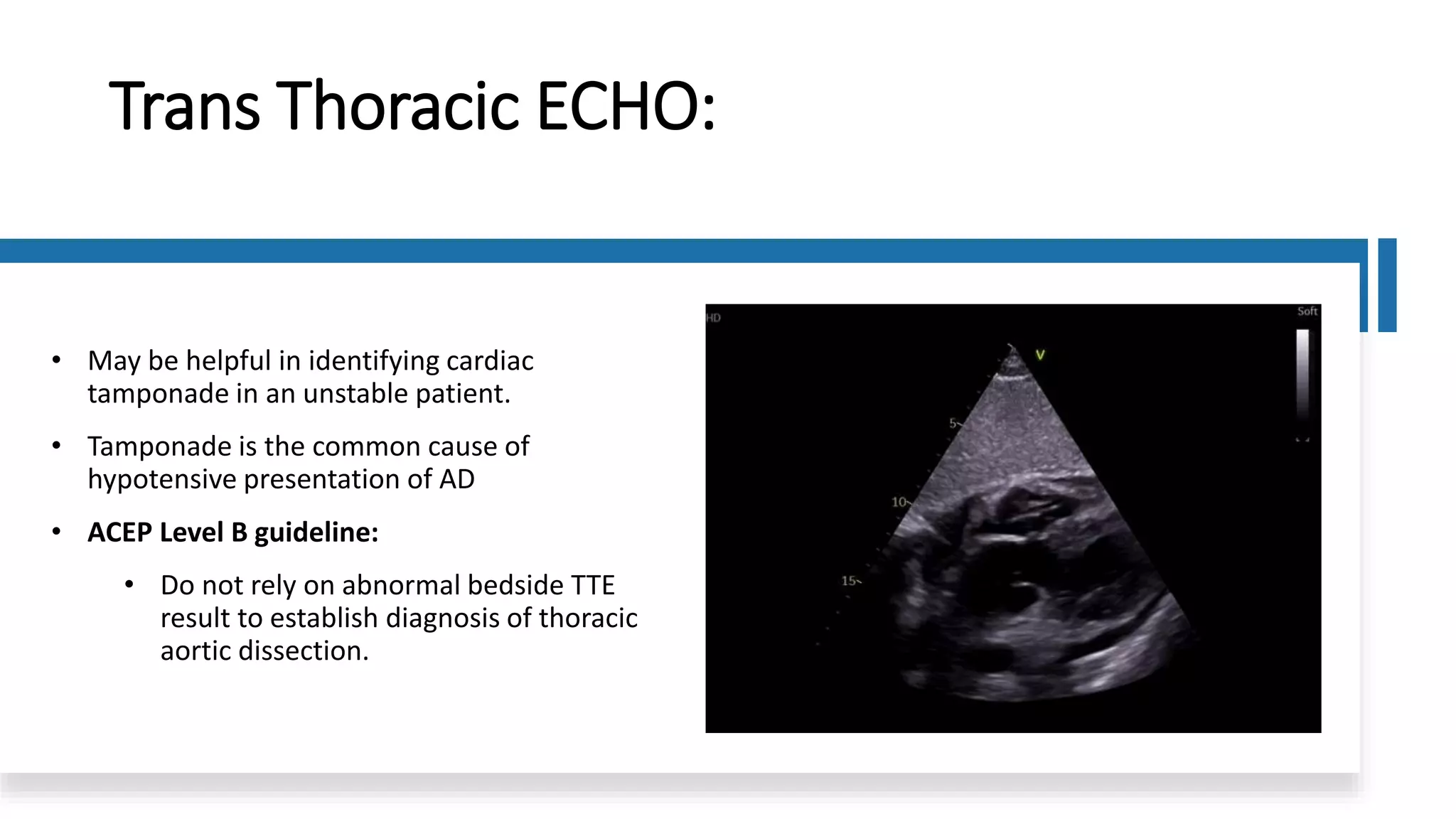 Trans Thoracic ECHO:

• May be helpful in identifying cardiac tamponade in an unstable patient.

• Tamponade is the common cause of hypotensive presentation of AD

• **ACEP Level B guideline:**

  • Do not rely on abnormal bedside TTE result to establish diagnosis of thoracic aortic dissection.

HD

Soft

V

5

10

15